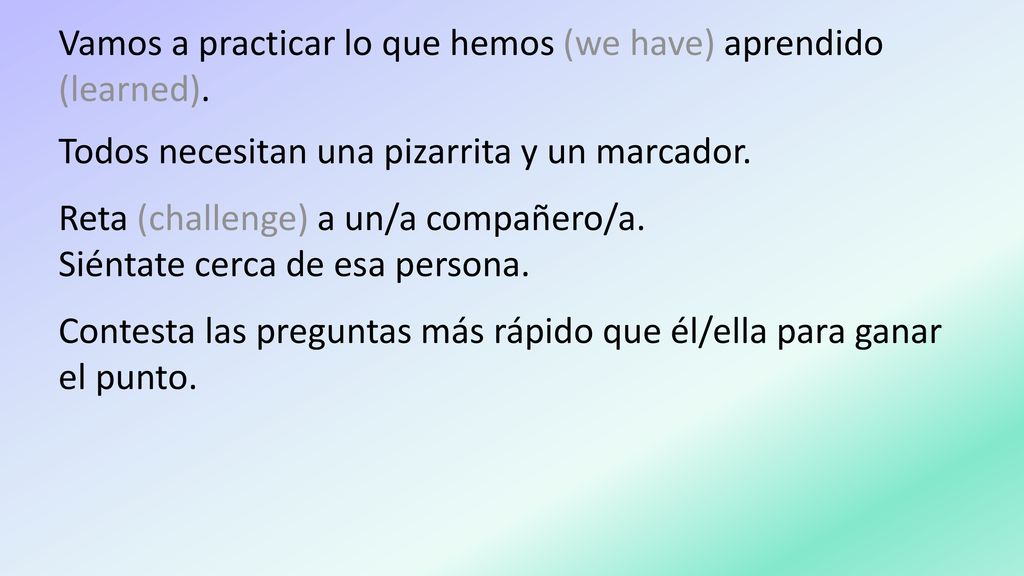 Vamos a practicar lo que hemos (we have) aprendido (learned).

Todos necesitan una pizarrita y un marcador.

Reta (challenge) a un/a compañero/a.
Siéntate cerca de esa persona.

Contesta las preguntas más rápido que él/ella para ganar el punto.